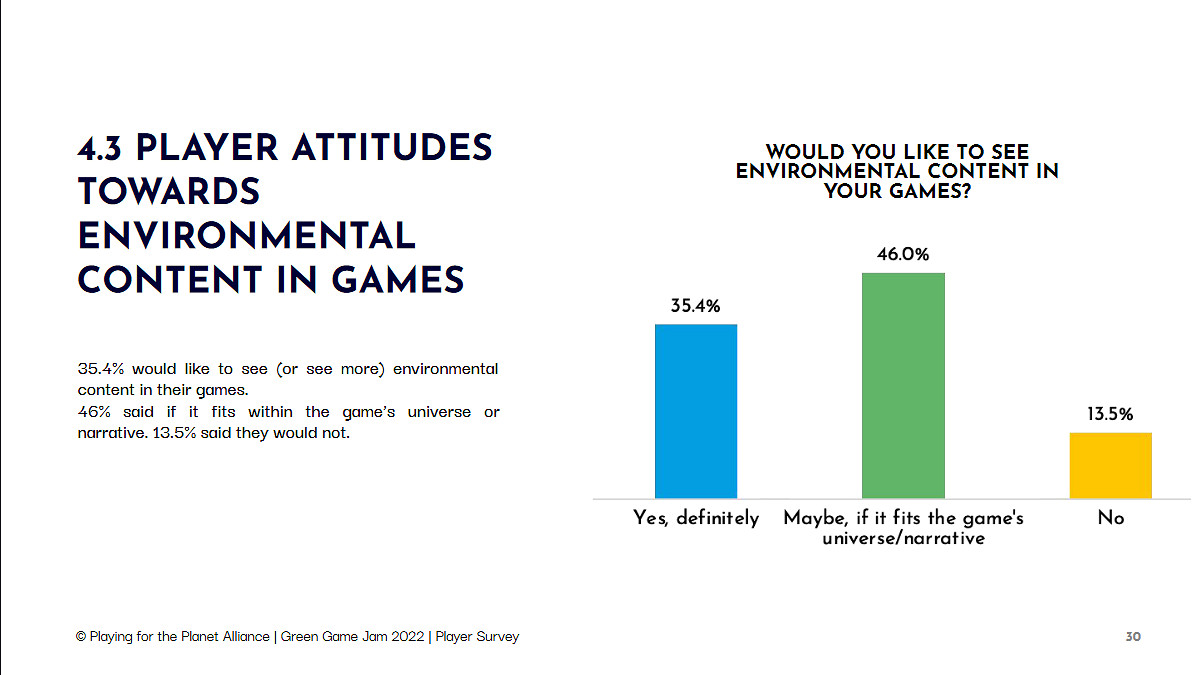 4.3 PLAYER ATTITUDES TOWARDS ENVIRONMENTAL CONTENT IN GAMES

35.4% would like to see (or see more) environmental content in their games.
46% said if it fits within the game's universe or narrative. 13.5% said they would not.

WOULD YOU LIKE TO SEE ENVIRONMENTAL CONTENT IN YOUR GAMES?

35.4%
46.0%
13.5%

Yes, definitely
Maybe, if it fits the game's universe/narrative
No

© Playing for the Planet Alliance | Green Game Jam 2022 | Player Survey

30